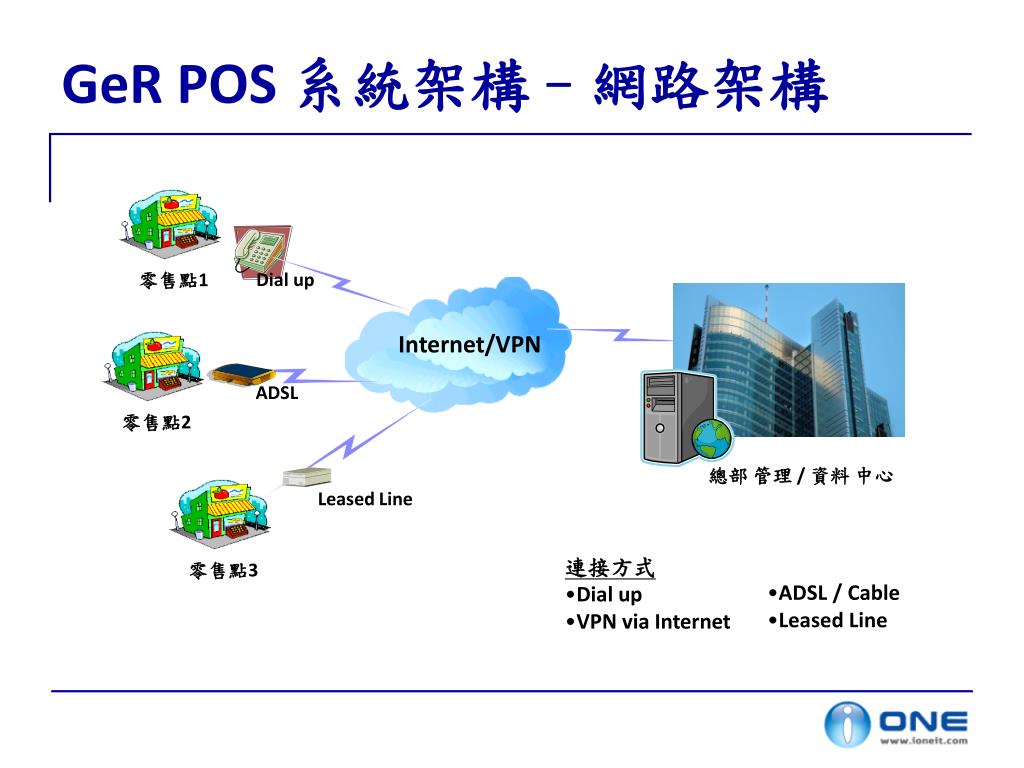 GeR POS 系統架構 – 網路架構

零售點1

Dial up

零售點2

ADSL

零售點3

Leased Line

Internet/VPN

總部 管理 / 資料 中心

連接方式

•Dial up

•VPN via Internet

•ADSL / Cable

•Leased Line

ONE

www.ioneit.com